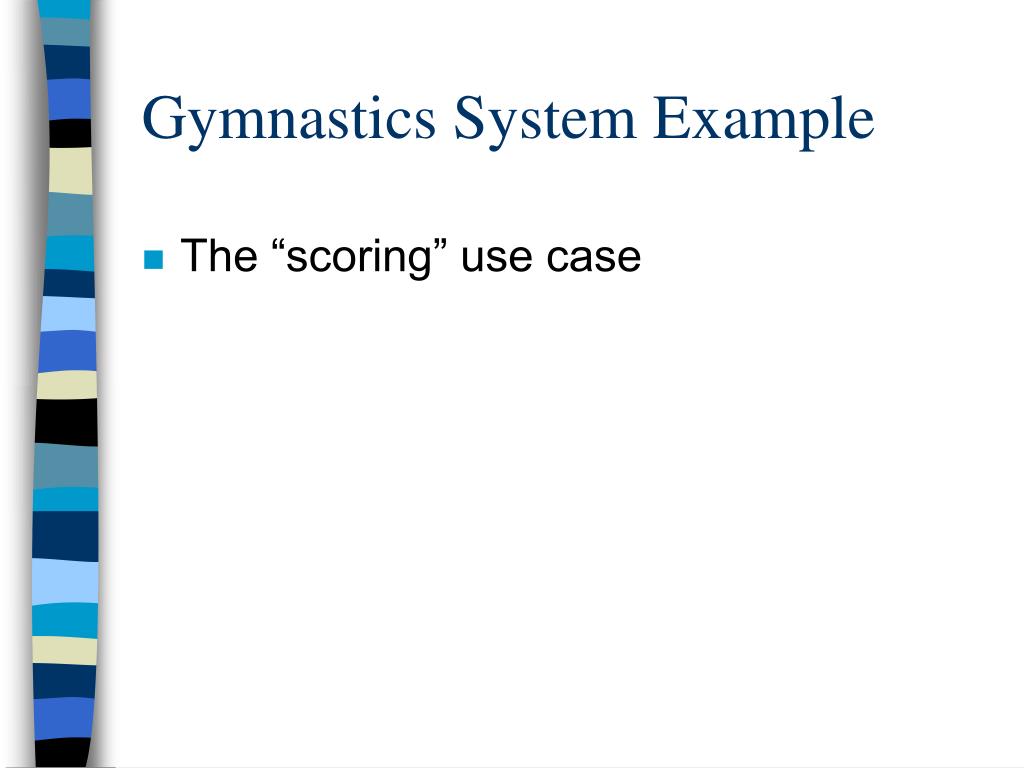 Gymnastics System Example

The “scoring” use case